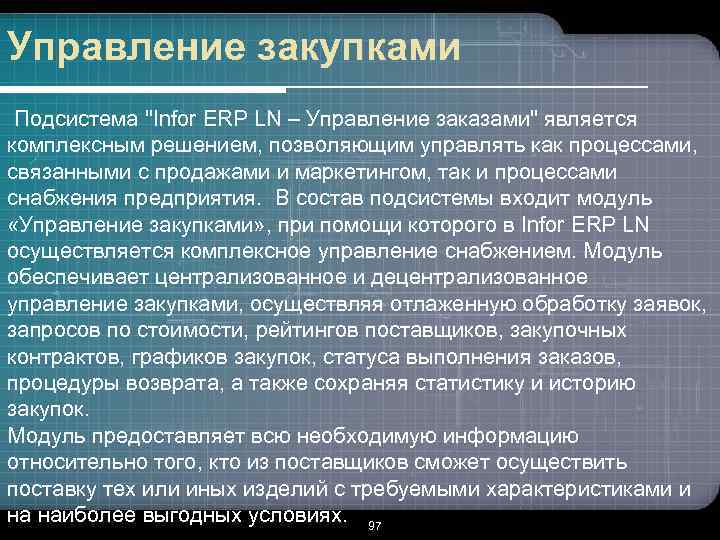 Управление закупками

Подсистема "Infor ERP LN – Управление заказами" является комплексным решением, позволяющим управлять как процессами, связанными с продажами и маркетингом, так и процессами снабжения предприятия. В состав подсистемы входит модуль «Управление закупками», при помощи которого в Infor ERP LN осуществляется комплексное управление снабжением. Модуль обеспечивает централизованное и децентрализованное управление закупками, осуществляя отлаженную обработку заявок, запросов по стоимости, рейтингов поставщиков, закупочных контрактов, графиков закупок, статуса выполнения заказов, процедуры возврата, а также сохраняя статистику и историю закупок.
Модуль предоставляет всю необходимую информацию относительно того, кто из поставщиков сможет осуществить поставку тех или иных изделий с требуемыми характеристиками и на наиболее выгодных условиях.

97